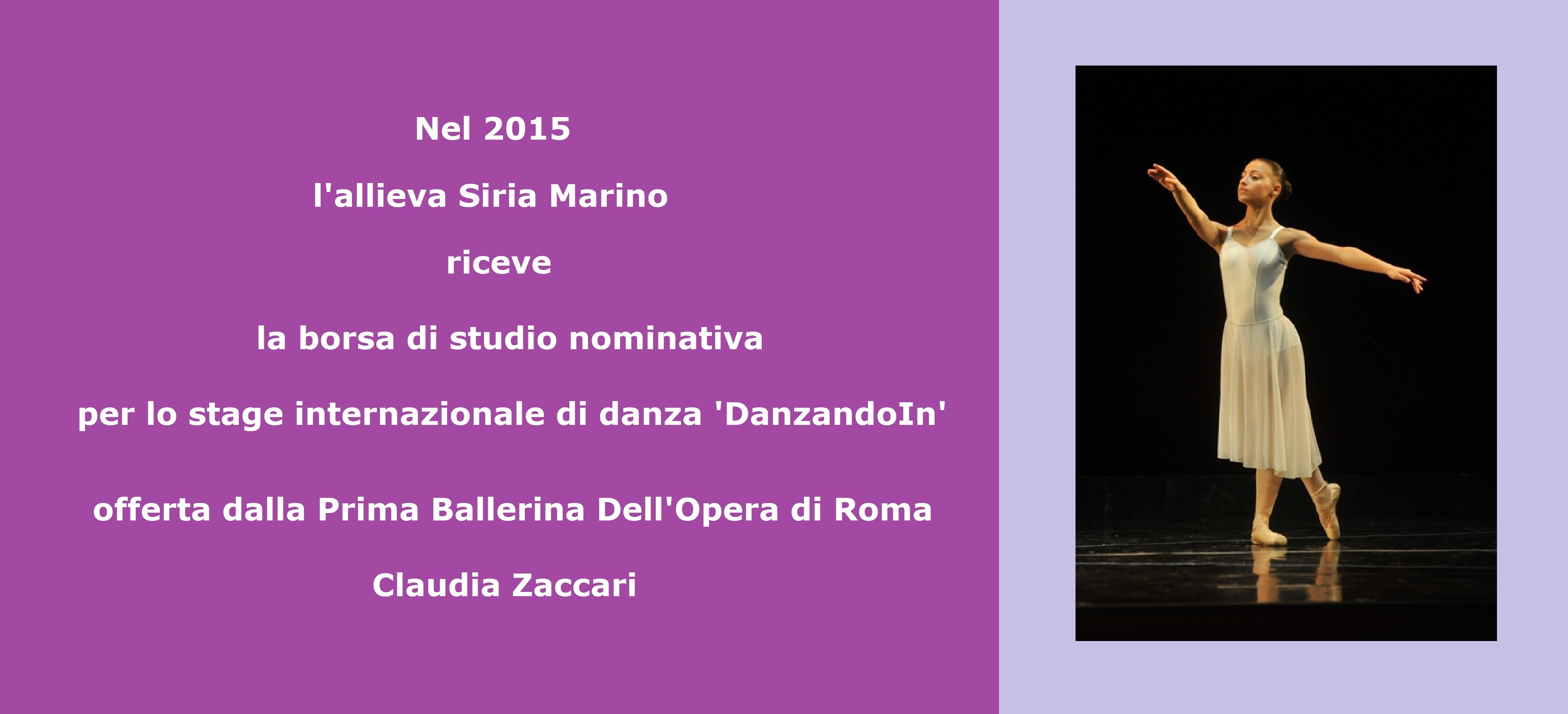 Nel 2015

l'allieva Siria Marino

riceve

la borsa di studio nominativa

per lo stage internazionale di danza 'DanzandoIn'

offerta dalla Prima Ballerina Dell'Opera di Roma

Claudia Zaccari